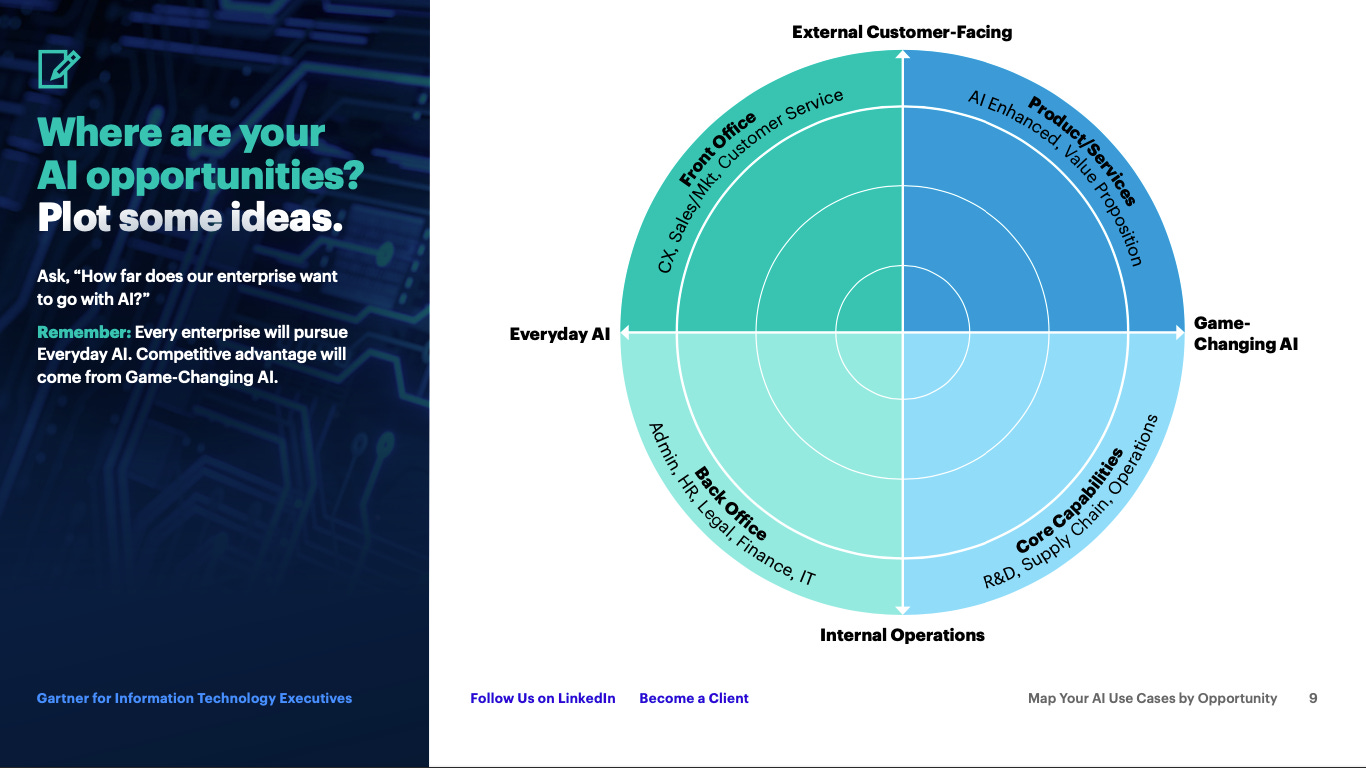 Where are your AI opportunities? Plot some ideas.

Ask, “How far does our enterprise want to go with AI?”

Remember: Every enterprise will pursue Everyday AI. Competitive advantage will come from Game-Changing AI.

External Customer-Facing

Front Office
CX, Sales/Mkt, Customer Service

Product/Services
AI Enhanced, Value Proposition

Everyday AI

Game-Changing AI

Back Office
Admin, HR, Legal, Finance, IT

Core Capabilities
R&D, Supply Chain, Operations

Internal Operations

Gartner for Information Technology Executives

Follow Us on LinkedIn

Become a Client

Map Your AI Use Cases by Opportunity

9